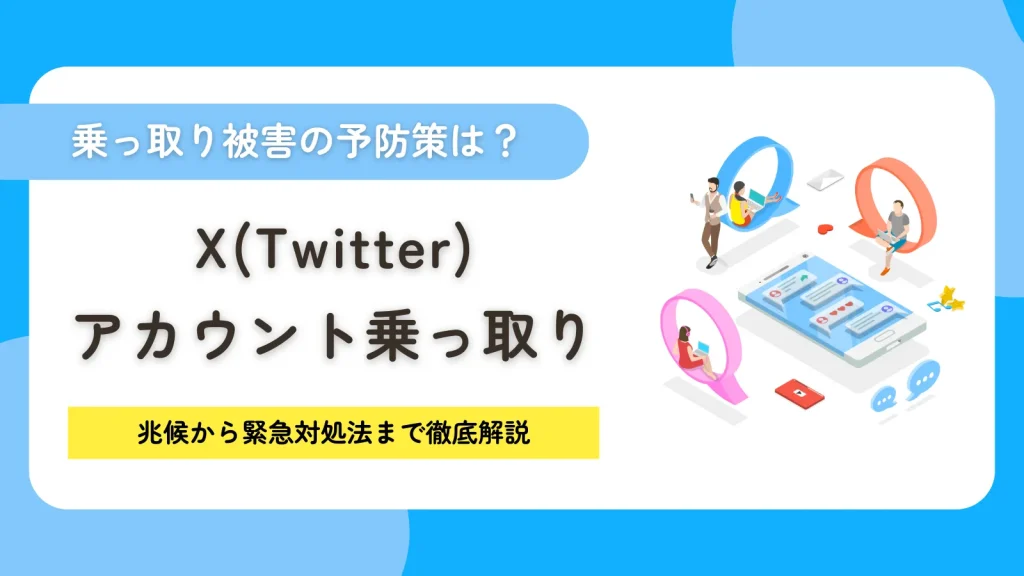 乗っ取り被害の予防策は？

X(Twitter)
アカウント乗っ取り

兆候から緊急対処法まで徹底解説